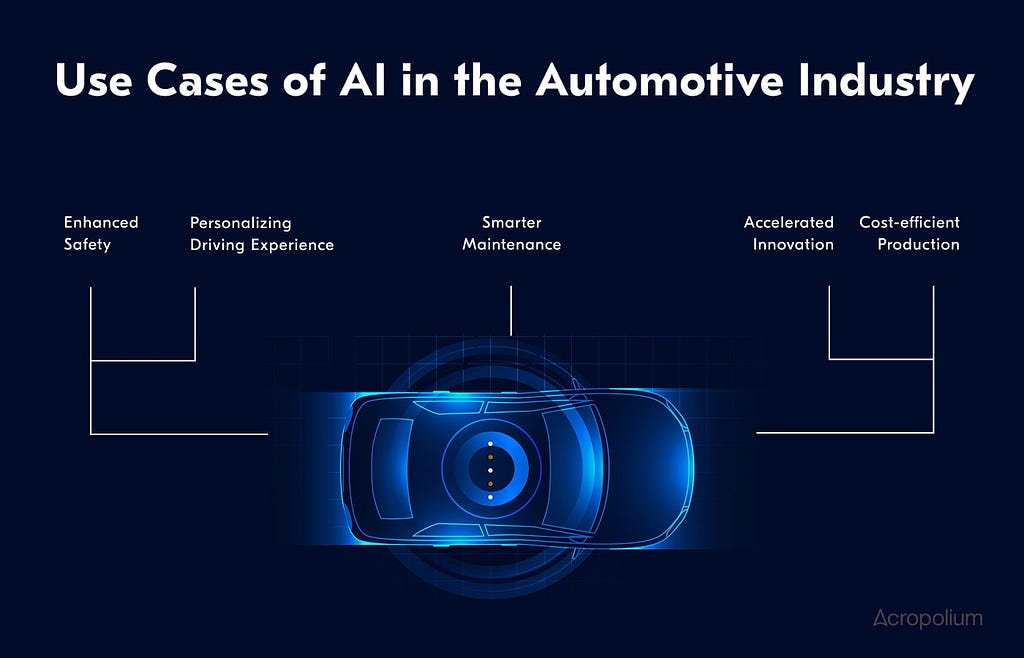 Use Cases of AI in the Automotive Industry

Enhanced Safety

Personalizing Driving Experience

Smarter Maintenance

Accelerated Innovation

Cost-efficient Production

Acropolium